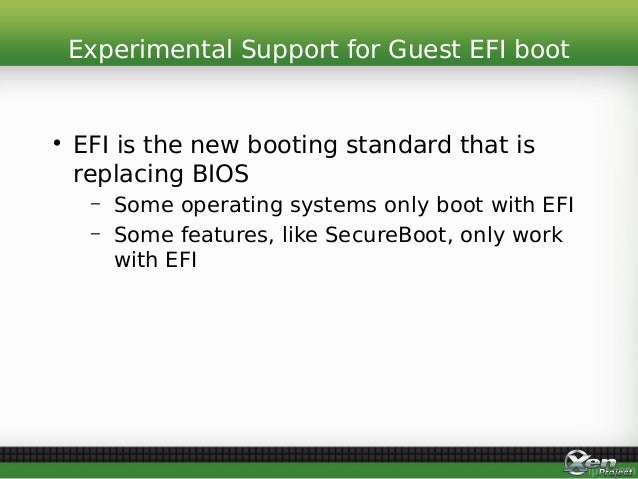 Experimental Support for Guest EFI boot

• EFI is the new booting standard that is replacing BIOS

– Some operating systems only boot with EFI

– Some features, like SecureBoot, only work with EFI

Xen Project